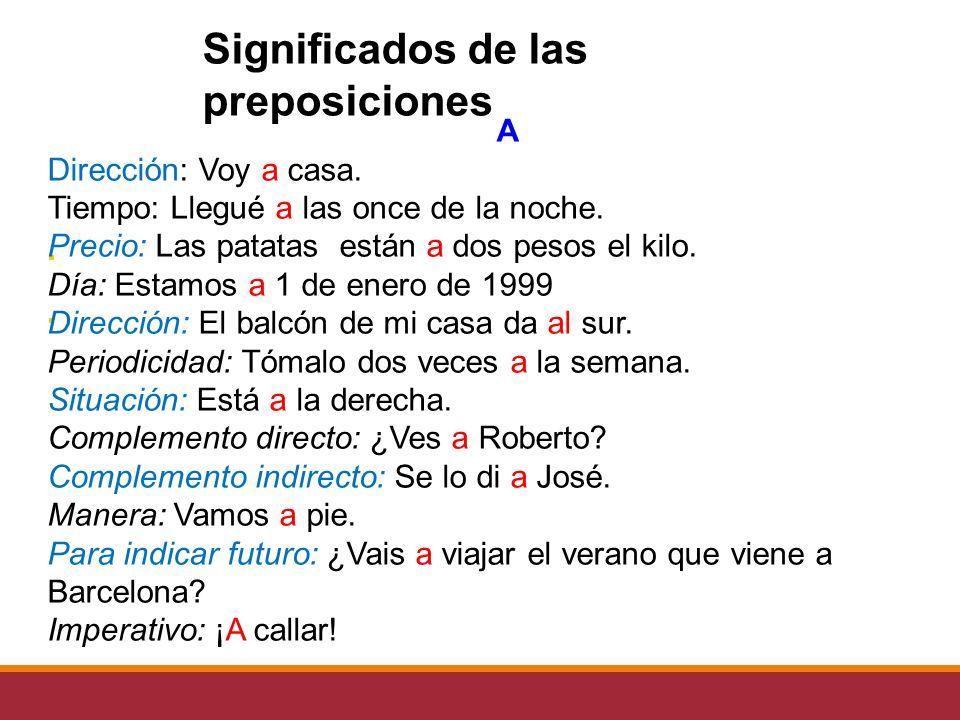 Significados de las preposiciones

A

Dirección: Voy a casa.
Tiempo: Llegué a las once de la noche.
Precio: Las patatas están a dos pesos el kilo.
Día: Estamos a 1 de enero de 1999
Dirección: El balcón de mi casa da al sur.
Periodicidad: Tómalo dos veces a la semana.
Situación: Está a la derecha.
Complemento directo: ¿Ves a Roberto?
Complemento indirecto: Se lo di a José.
Manera: Vamos a pie.
Para indicar futuro: ¿Vais a viajar el verano que viene a Barcelona?
Imperativo: ¡A callar!